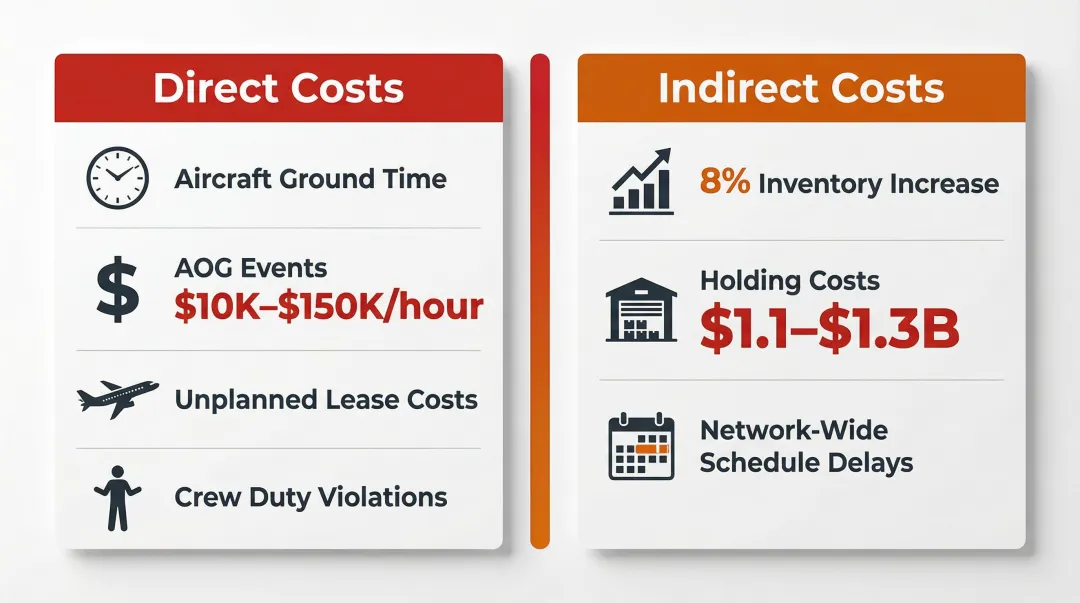 Direct Costs

Aircraft Ground Time

AOG Events
\$10K–\$150K/hour

Unplanned Lease Costs

Crew Duty Violations

Indirect Costs

8% Inventory Increase

Holding Costs
\$1.1–\$1.3B

Network-Wide Schedule Delays